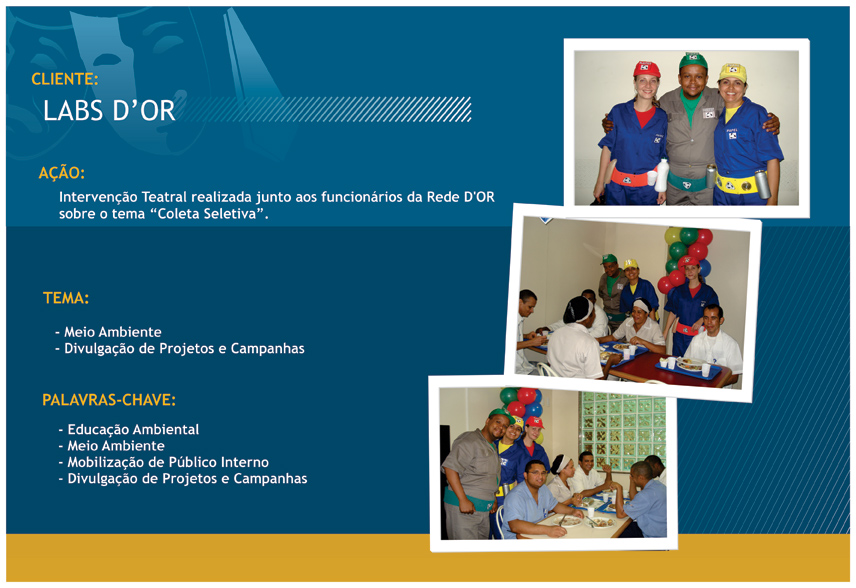 CLIENTE:
LABS D'OR

AÇÃO:
Intervenção Teatral realizada junto aos funcionários da Rede D'OR sobre o tema "Coleta Seletiva".

TEMA:

- Meio Ambiente
- Divulgação de Projetos e Campanhas

PALAVRAS-CHAVE:

- Educação Ambiental
- Meio Ambiente
- Mobilização de Público Interno
- Divulgação de Projetos e Campanhas